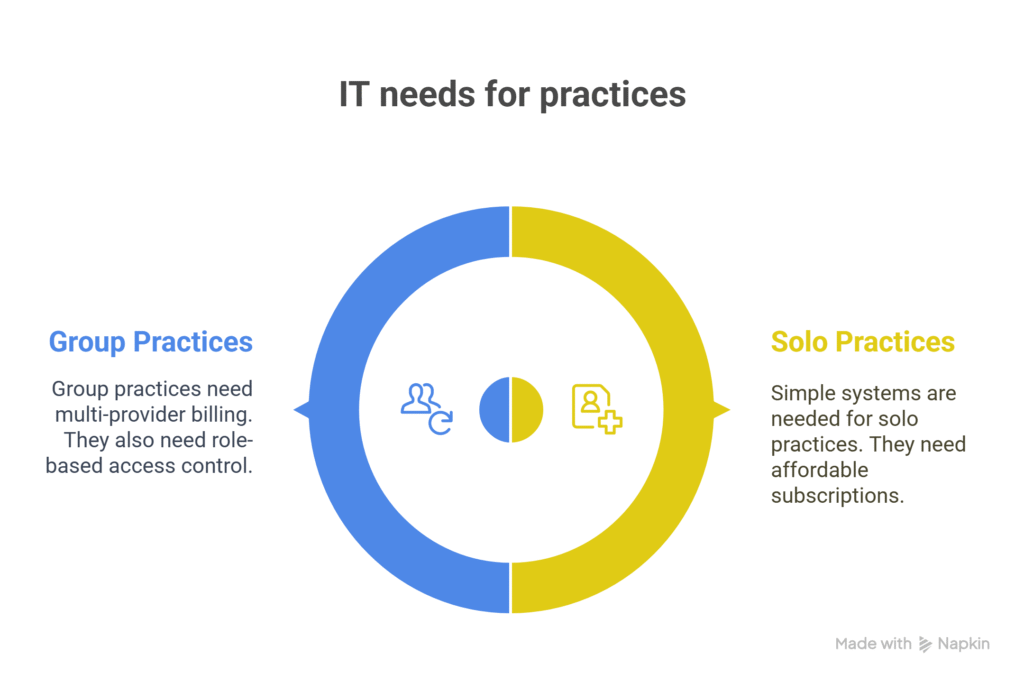 IT needs for practices

Group Practices

Group practices need multi-provider billing. They also need role-based access control.

Solo Practices

Simple systems are needed for solo practices. They need affordable subscriptions.

Made with Napkin